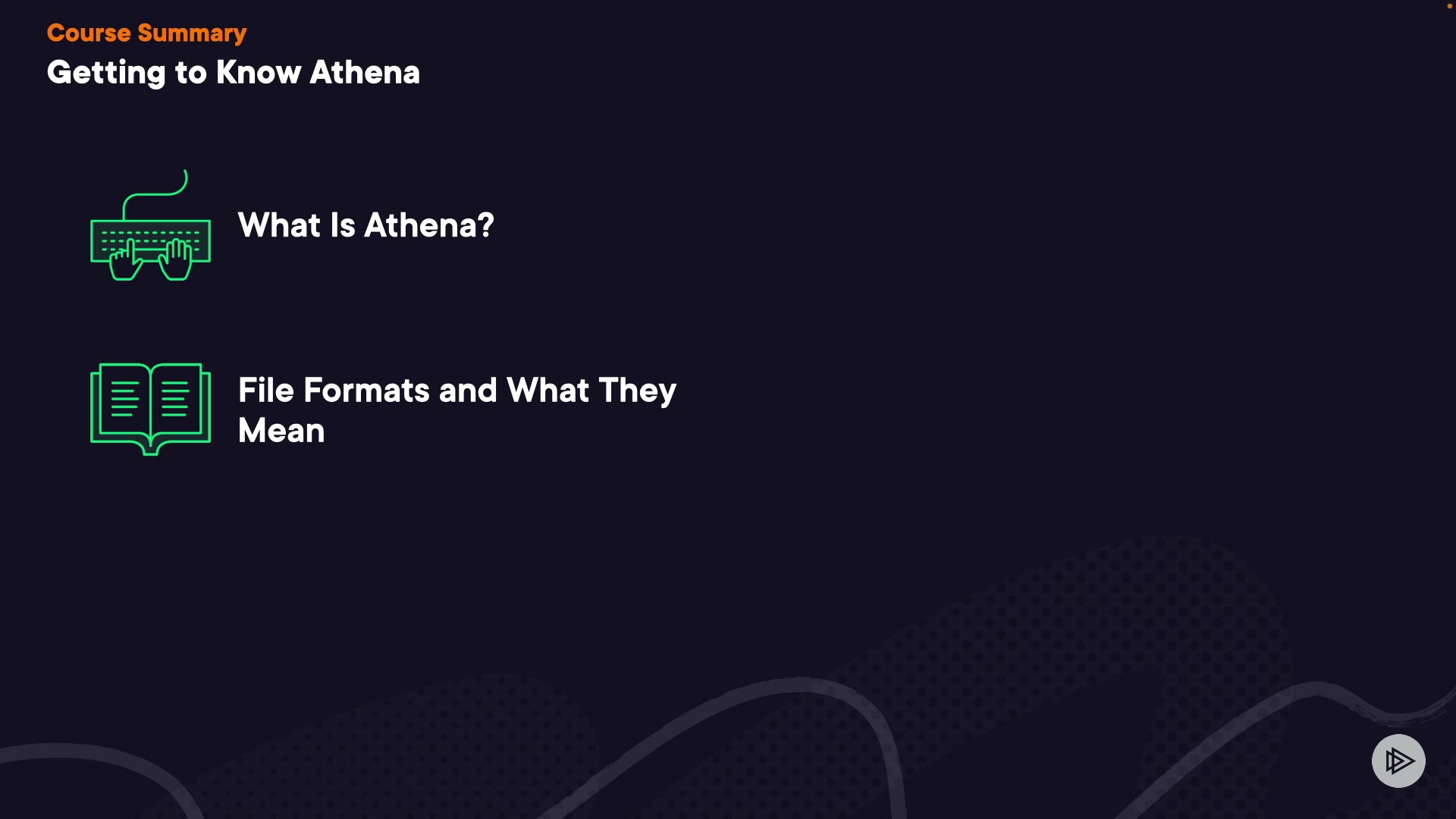 Course Summary
Getting to Know Athena

What Is Athena?

File Formats and What They Mean